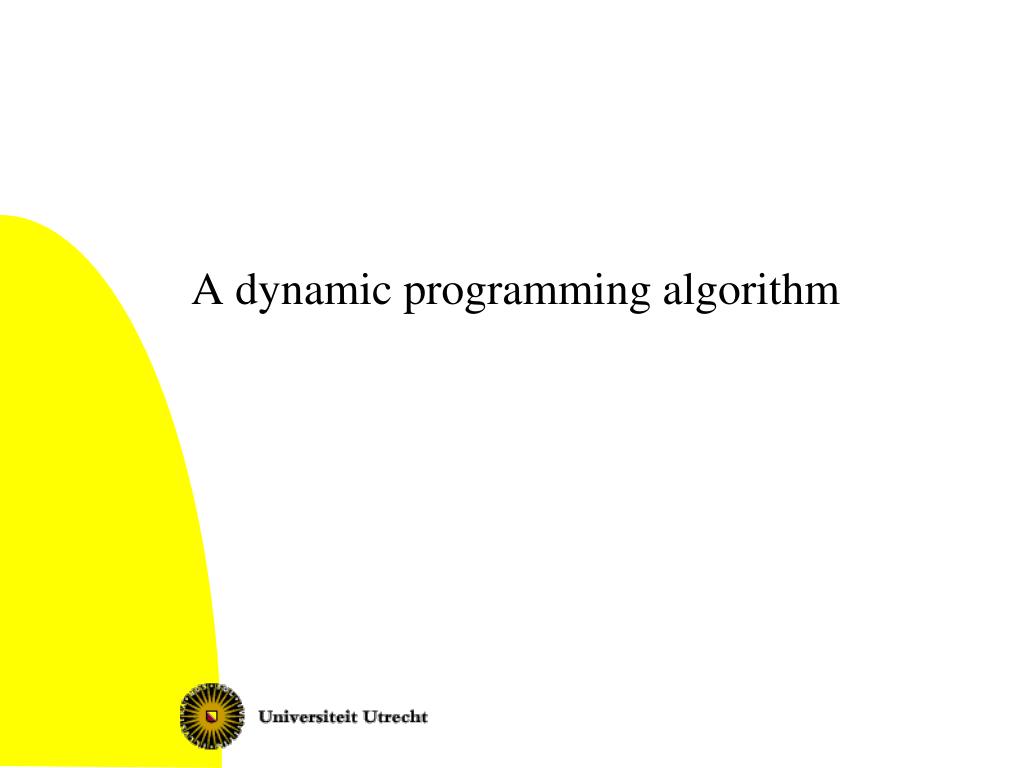 A dynamic programming algorithm

Universiteit Utrecht